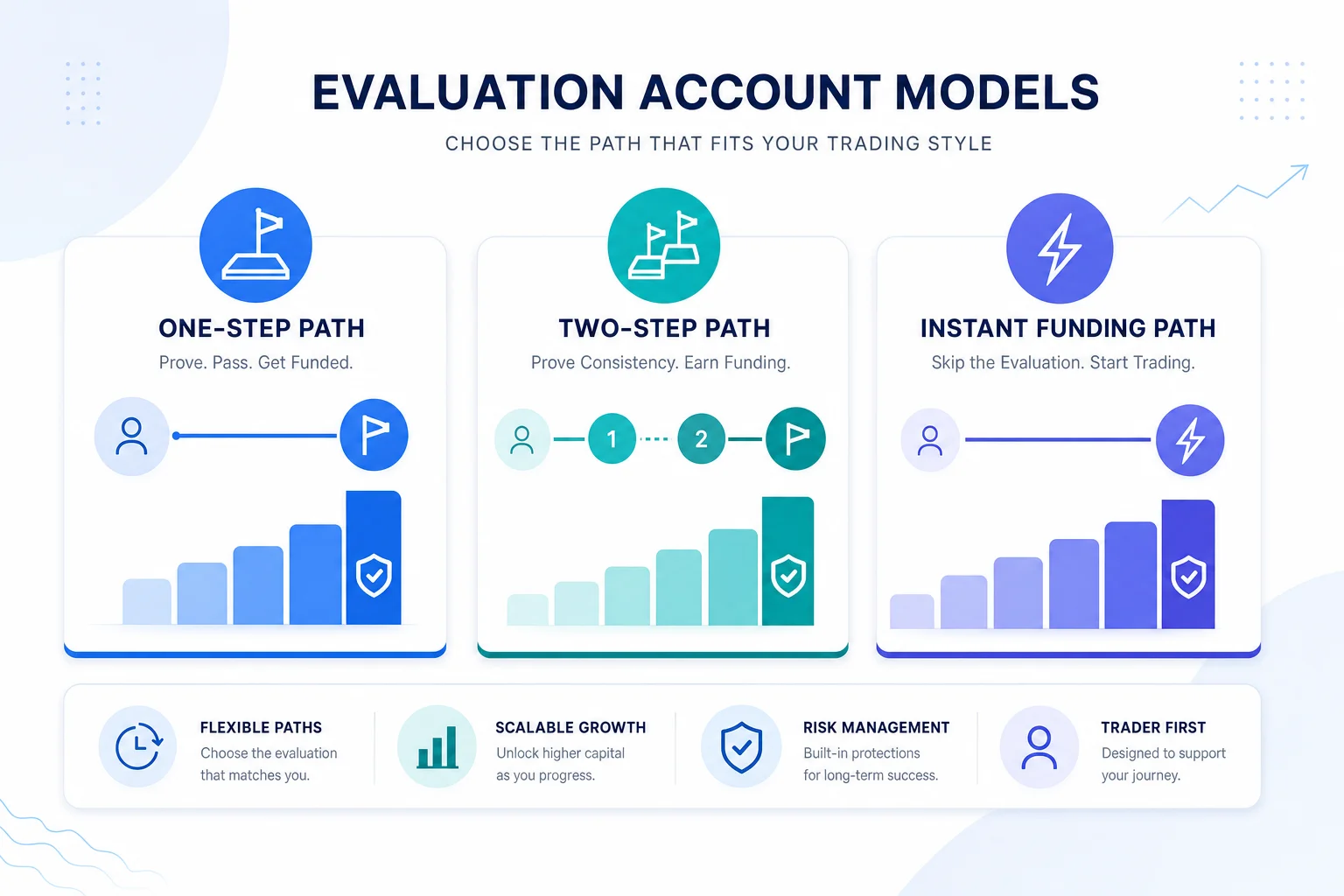 EVALUATION ACCOUNT MODELS

CHOOSE THE PATH THAT FITS YOUR TRADING STYLE

ONE-STEP PATH

Prove. Pass. Get Funded.

TWO-STEP PATH

Prove Consistency. Earn Funding.

1

2

INSTANT FUNDING PATH

Skip the Evaluation. Start Trading.

FLEXIBLE PATHS

Choose the evaluation that matches you.

SCALABLE GROWTH

Unlock higher capital as you progress.

RISK MANAGEMENT

Built-in protections for long-term success.

TRADER FIRST

Designed to support your journey.